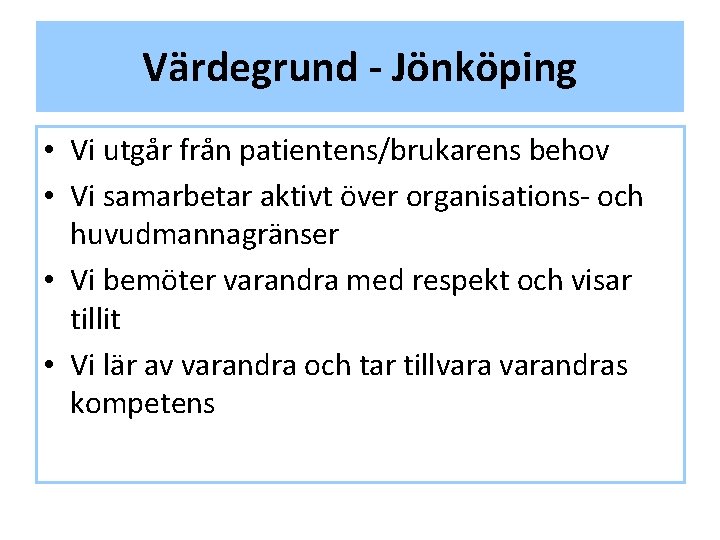 Värdegrund - Jönköping

• Vi utgår från patientens/brukarens behov
• Vi samarbetar aktivt över organisations- och huvudmannagränser
• Vi bemöter varandra med respekt och visar tillit
• Vi lär av varandra och tar tillvara varandras kompetens